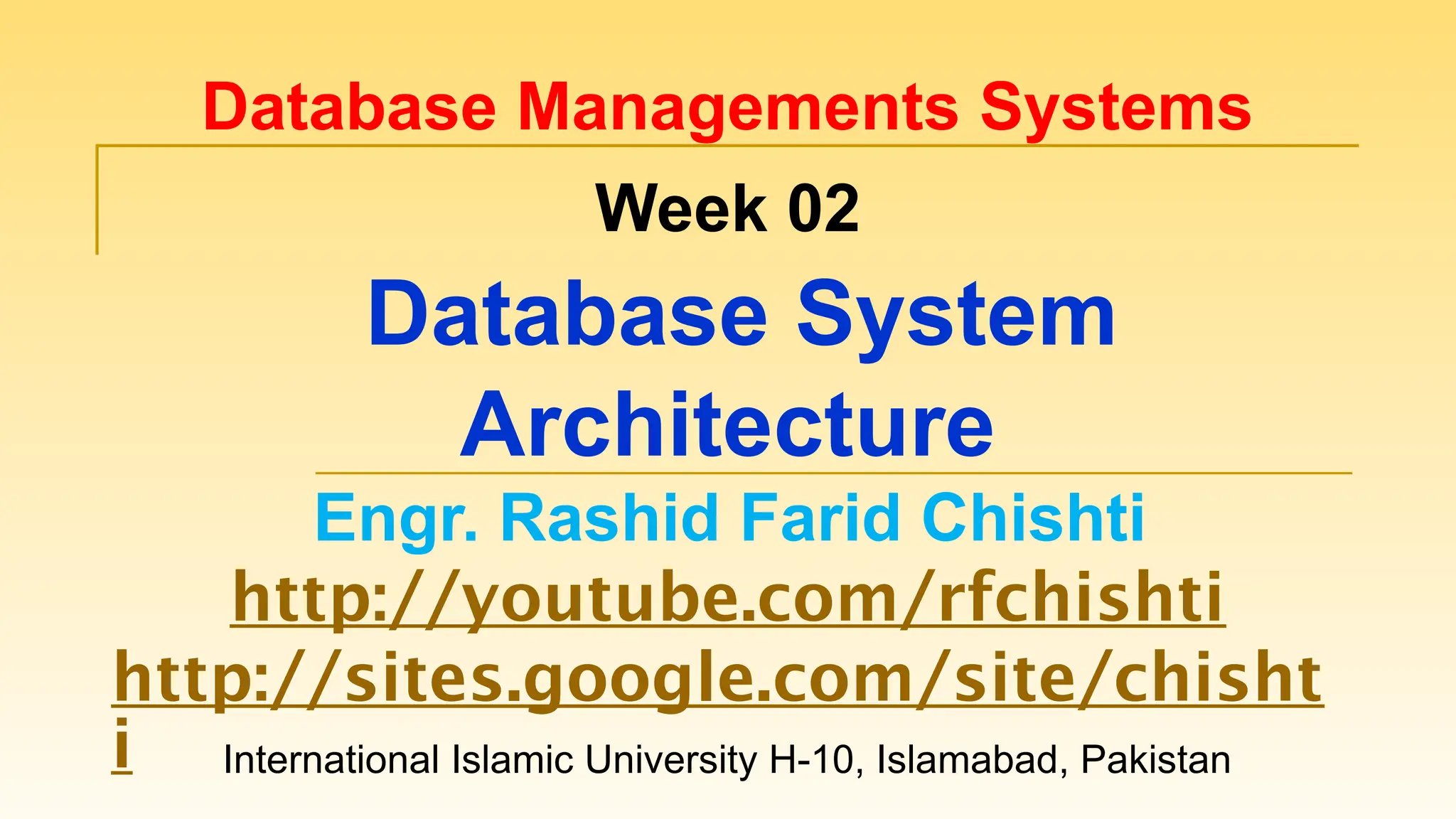 Database Managements Systems

Week 02

Database System Architecture

Engr. Rashid Farid Chishti

http://youtube.com/rfchishti

http://sites.google.com/site/chishti

International Islamic University H-10, Islamabad, Pakistan